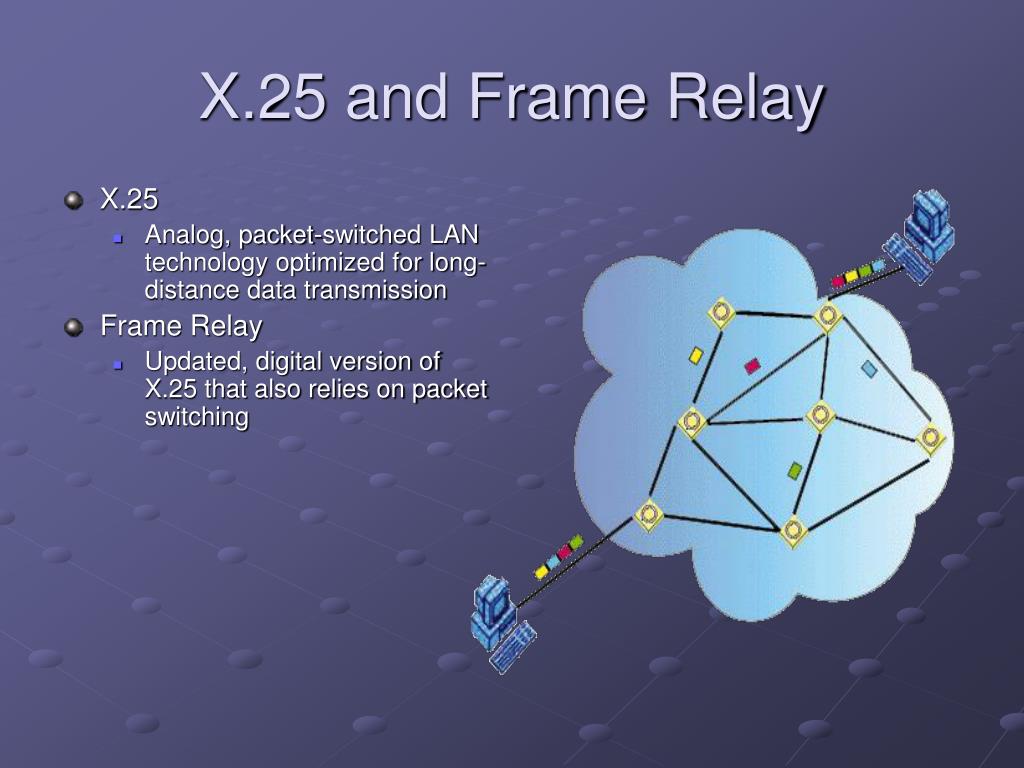 X.25 and Frame Relay

X.25

Analog, packet-switched LAN technology optimized for long-distance data transmission

Frame Relay

Updated, digital version of X.25 that also relies on packet switching